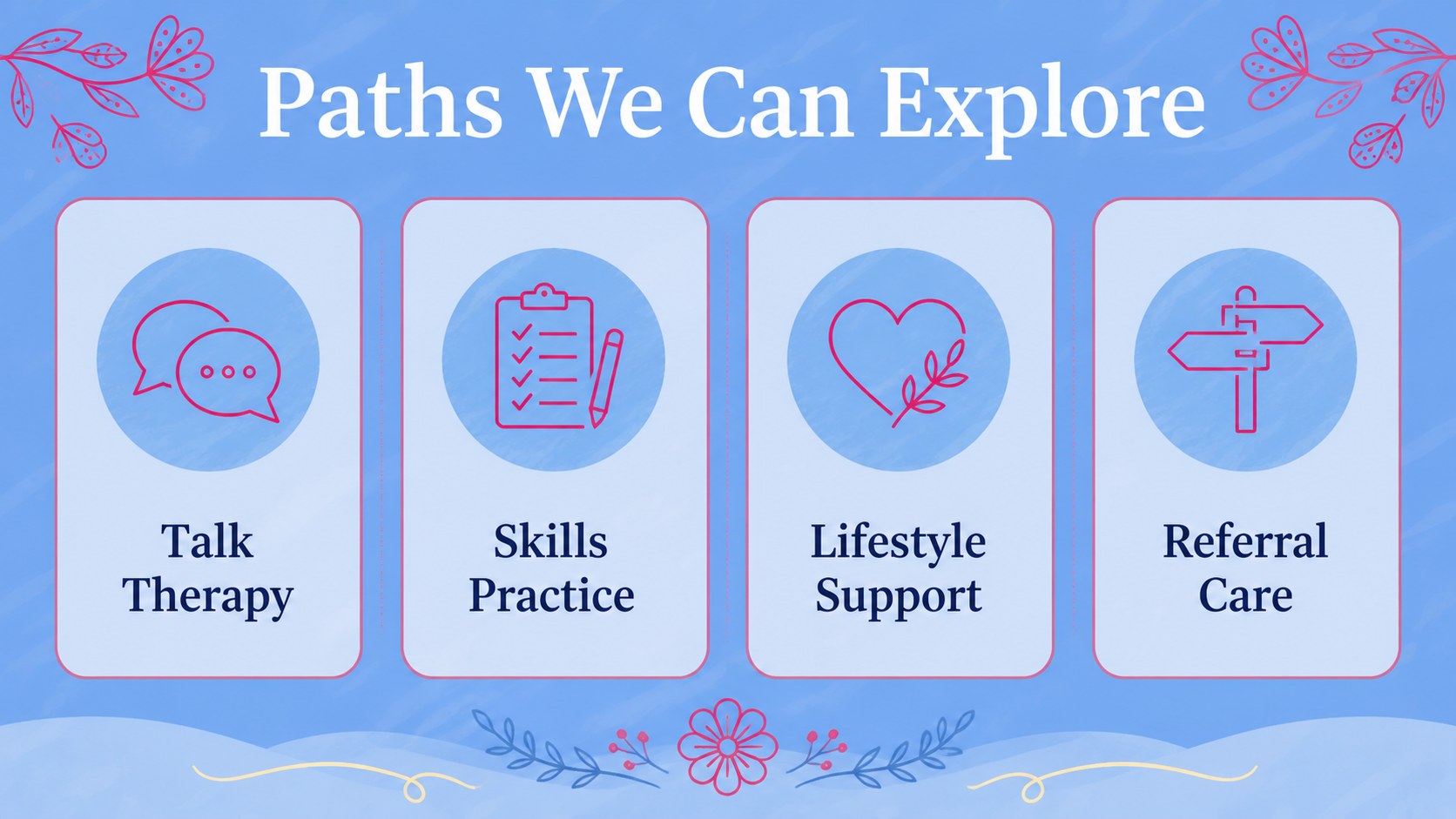 Paths We Can Explore

Talk Therapy

Skills Practice

Lifestyle Support

Referral Care